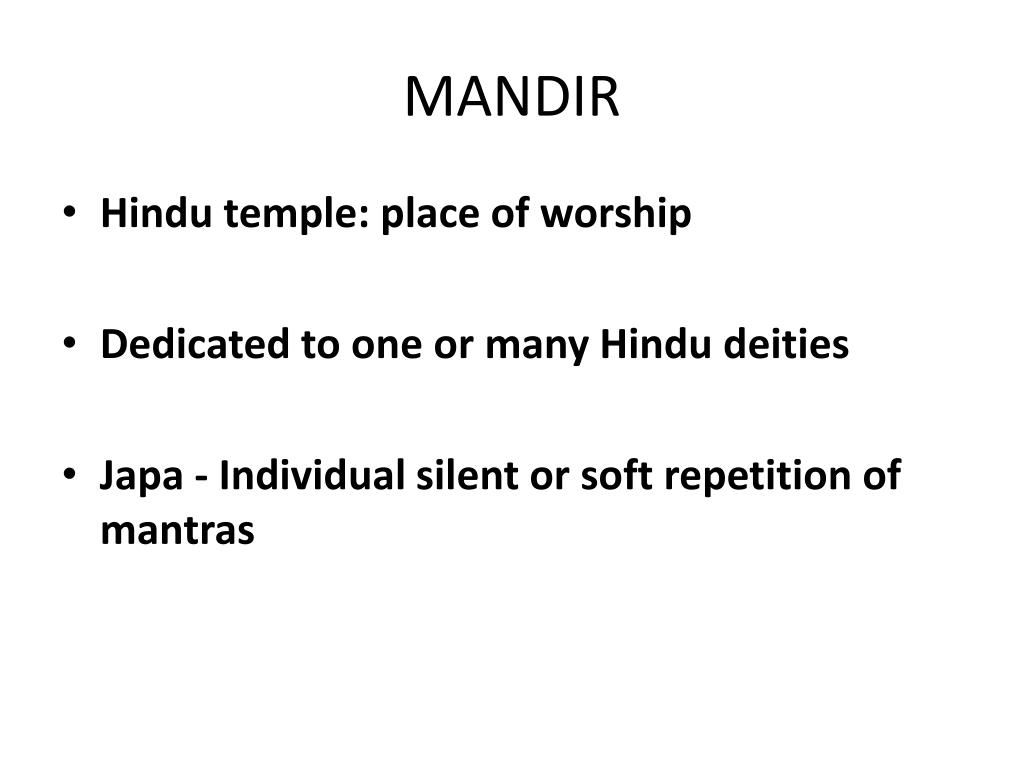 MANDIR

• Hindu temple: place of worship

• Dedicated to one or many Hindu deities

• Japa - Individual silent or soft repetition of mantras